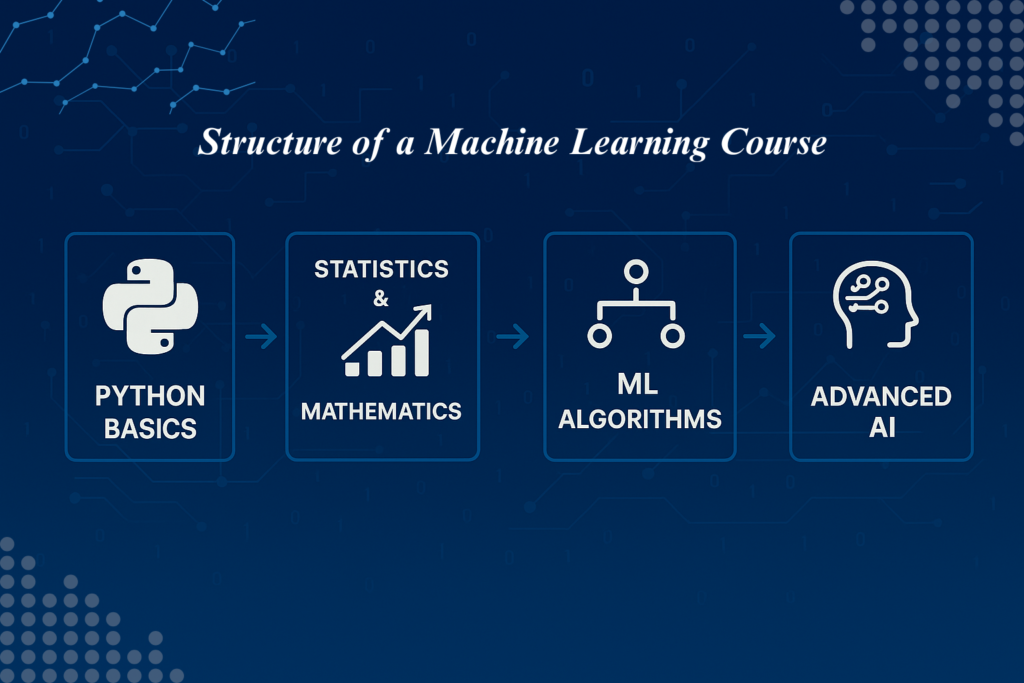 Structure of a Machine Learning Course

PYTHON BASICS

STATISTICS & MATHEMATICS

ML ALGORITHMS

ADVANCED AI